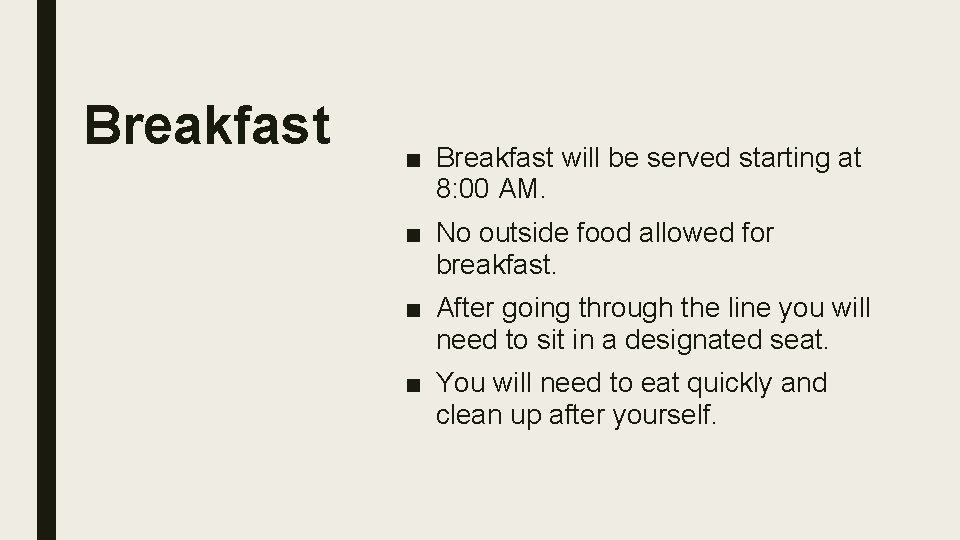 Breakfast

■ Breakfast will be served starting at 8:00 AM.

■ No outside food allowed for breakfast.

■ After going through the line you will need to sit in a designated seat.

■ You will need to eat quickly and clean up after yourself.